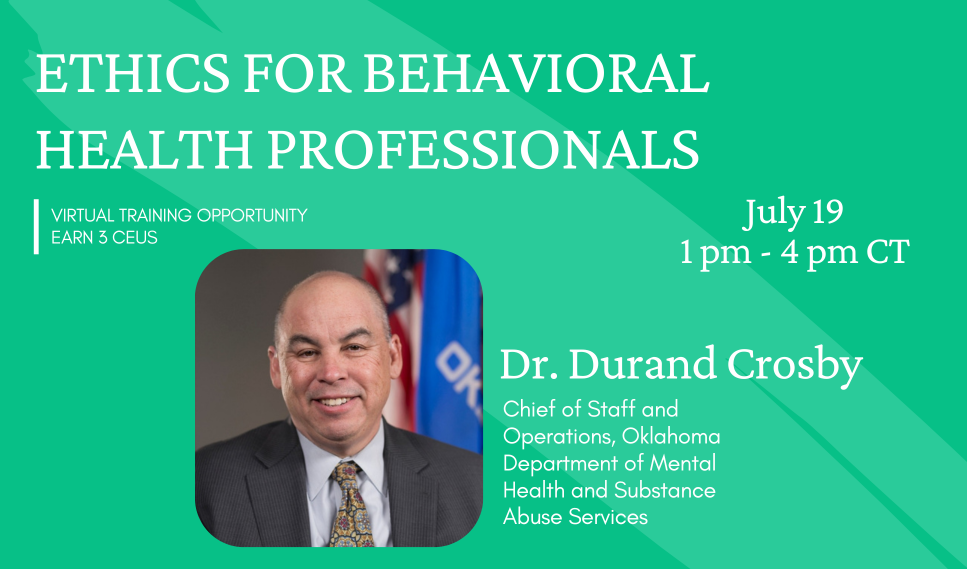 ETHICS FOR BEHAVIORAL HEALTH PROFESSIONALS

VIRTUAL TRAINING OPPORTUNITY
EARN 3 CEUS

July 19
1 pm - 4 pm CT

OK

Dr. Durand Crosby

Chief of Staff and Operations, Oklahoma Department of Mental Health and Substance Abuse Services